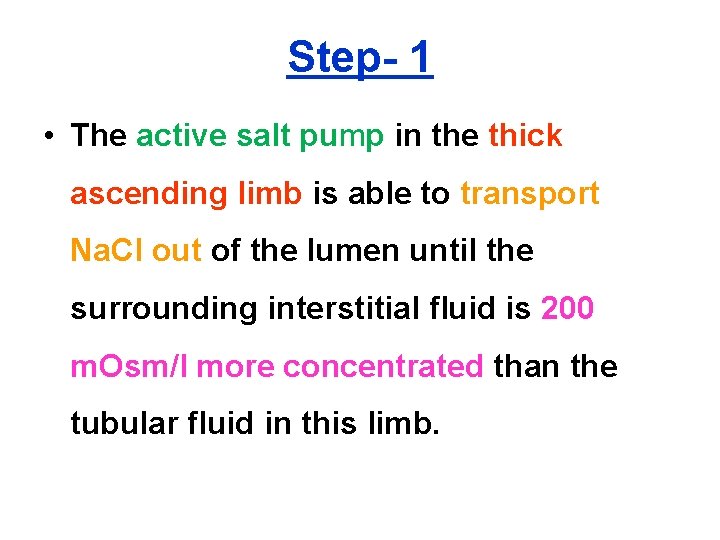 Step- 1

• The active salt pump in the thick ascending limb is able to transport NaCl out of the lumen until the surrounding interstitial fluid is 200 mOsm/l more concentrated than the tubular fluid in this limb.